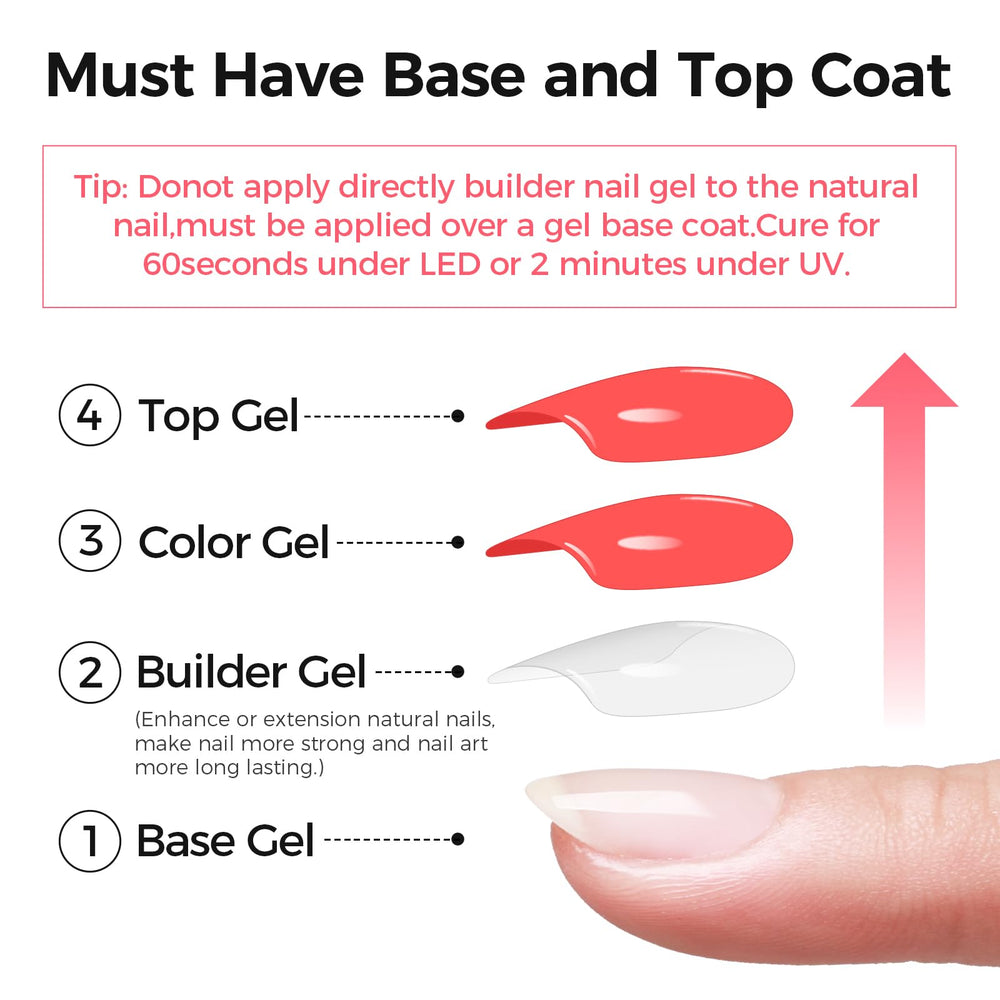 Must Have Base and Top Coat

Tip: Donot apply directly builder nail gel to the natural nail,must be applied over a gel base coat.Cure for 60seconds under LED or 2 minutes under UV.

4 Top Gel

3 Color Gel

2 Builder Gel
(Enhance or extension natural nails, make nail more strong and nail art more long lasting.)

1 Base Gel